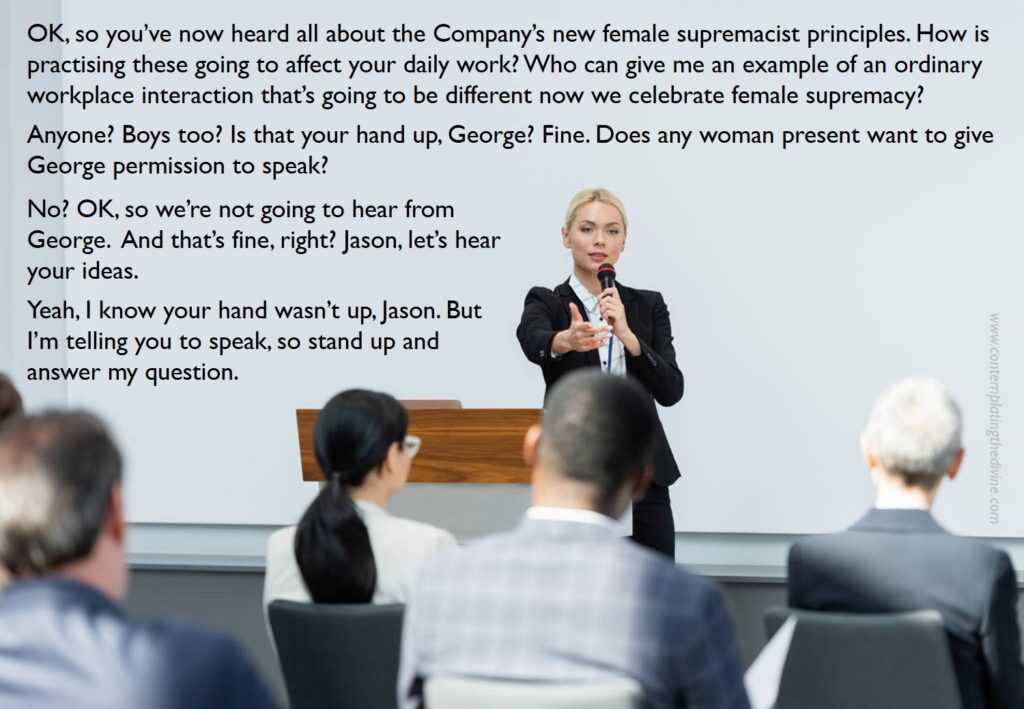 OK, so you've now heard all about the Company's new female supremacist principles. How is practising these going to affect your daily work? Who can give me an example of an ordinary workplace interaction that's going to be different now we celebrate female supremacy?

Anyone? Boys too? Is that your hand up, George? Fine. Does any woman present want to give George permission to speak?

No? OK, so we're not going to hear from George. And that's fine, right? Jason, let's hear your ideas.

Yeah, I know your hand wasn't up, Jason. But I'm telling you to speak, so stand up and answer my question.

www.contemplatingthedivine.com